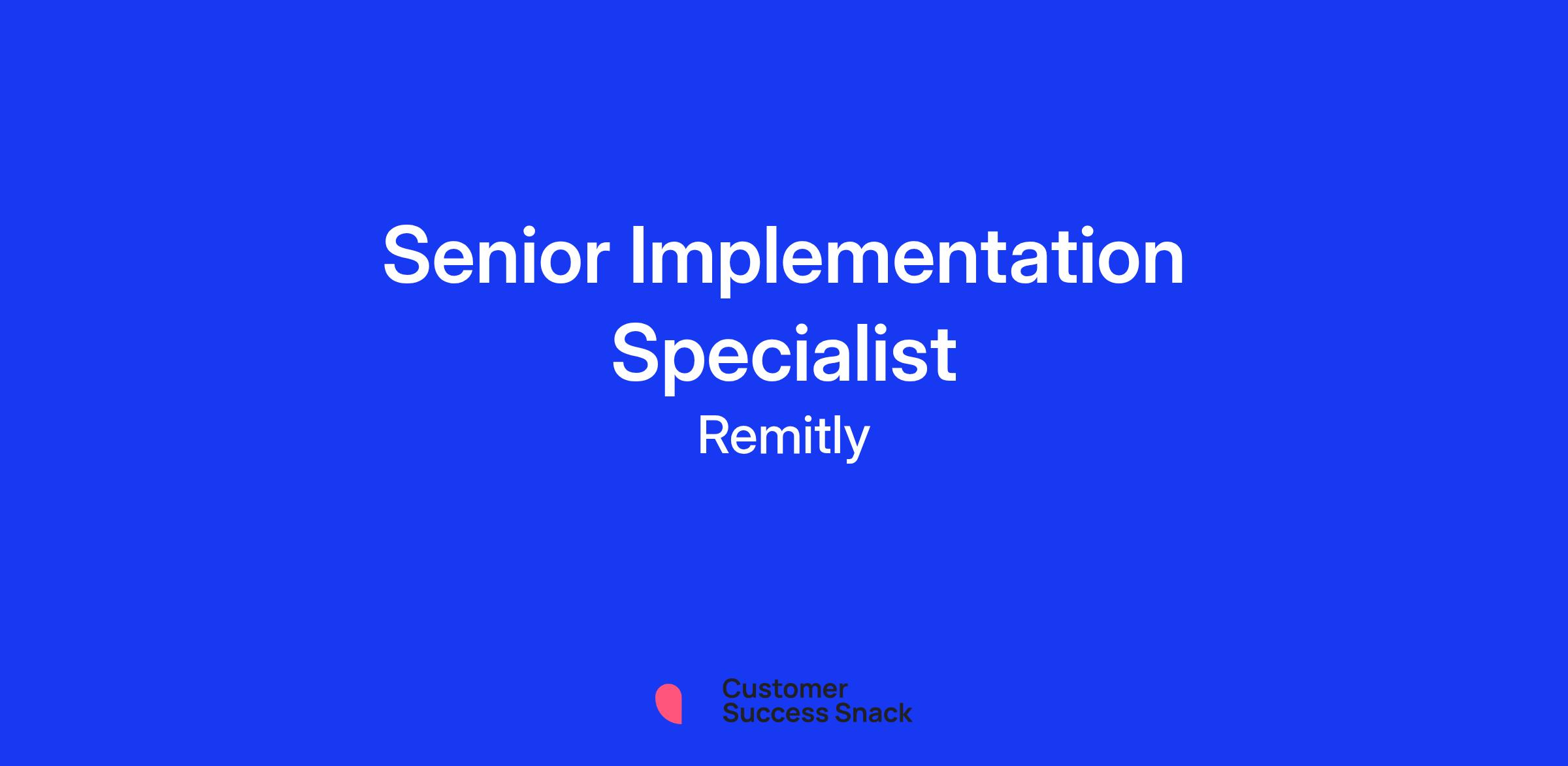 Senior Implementation Specialist

Remitly

Customer
Success Snack